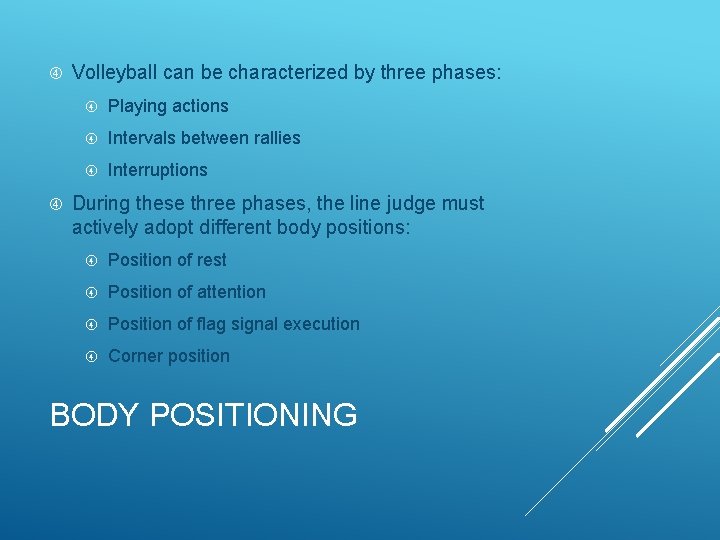 Volleyball can be characterized by three phases:

Playing actions

Intervals between rallies

Interruptions

During these three phases, the line judge must actively adopt different body positions:

Position of rest

Position of attention

Position of flag signal execution

Corner position

BODY POSITIONING